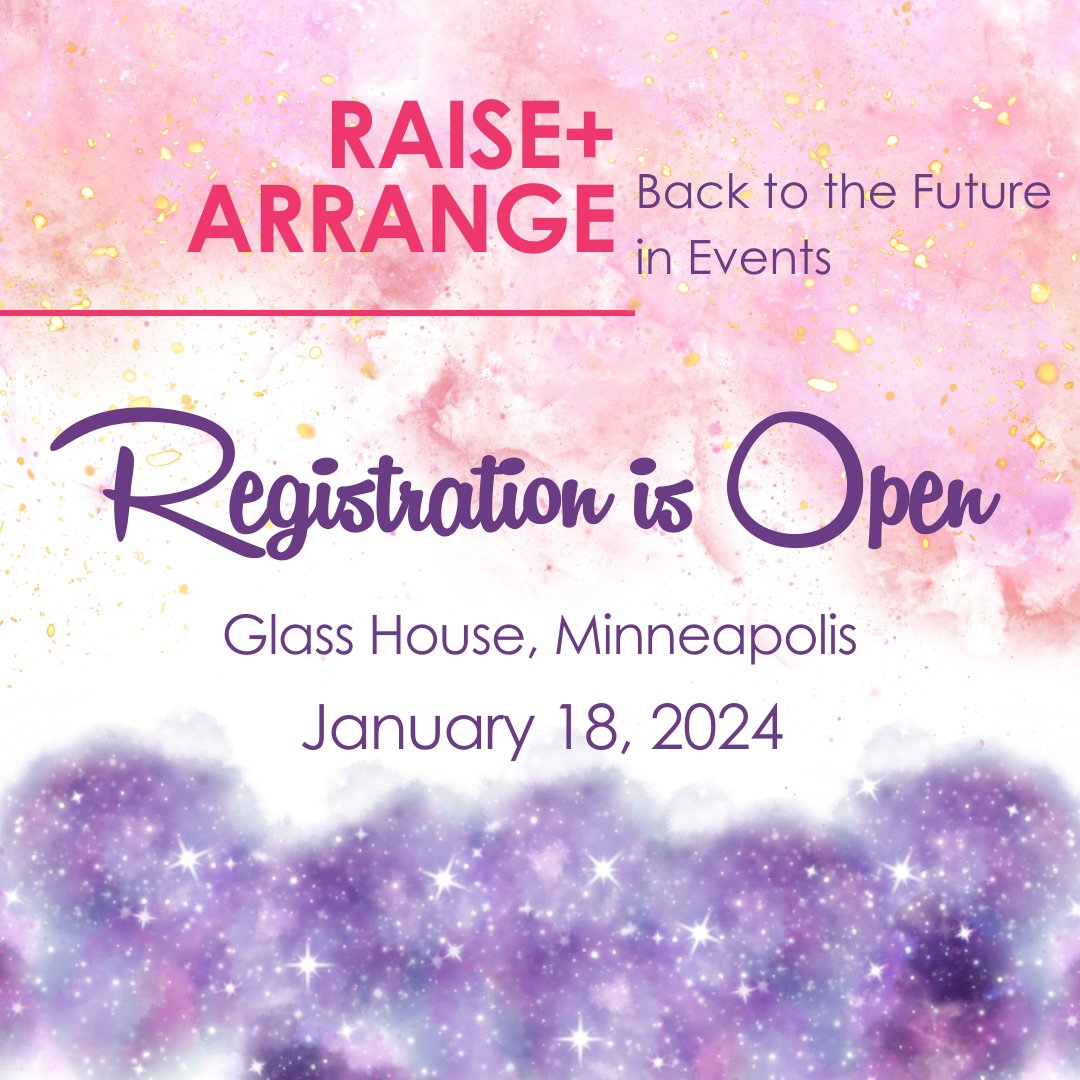 RAISE+
ARRANGE

Back to the Future in Events

Registration is Open

Glass House, Minneapolis

January 18, 2024